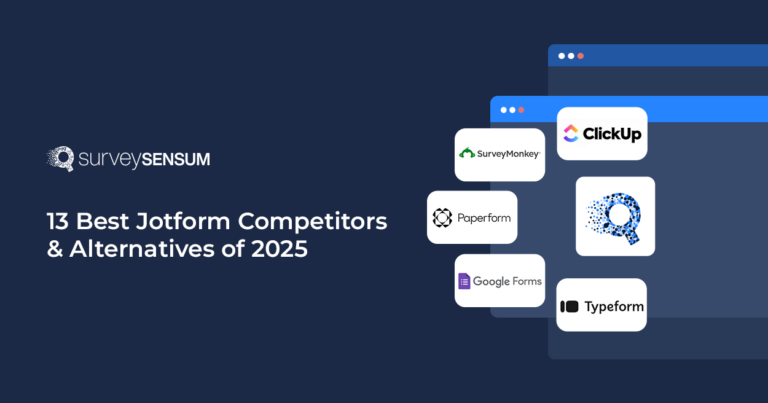 surveySENSUM

13 Best Jotform Competitors & Alternatives of 2025

SurveyMonkey

ClickUp

Paperform

Google Forms

Typeform